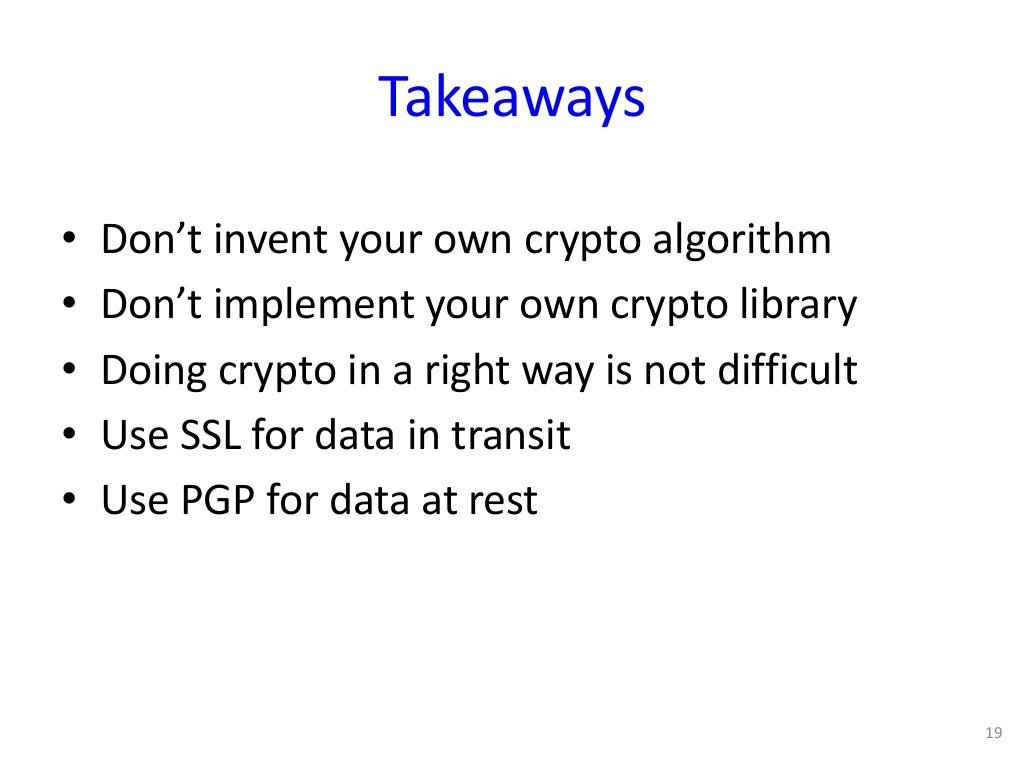 Takeaways

• Don’t invent your own crypto algorithm
• Don’t implement your own crypto library
• Doing crypto in a right way is not difficult
• Use SSL for data in transit
• Use PGP for data at rest

19